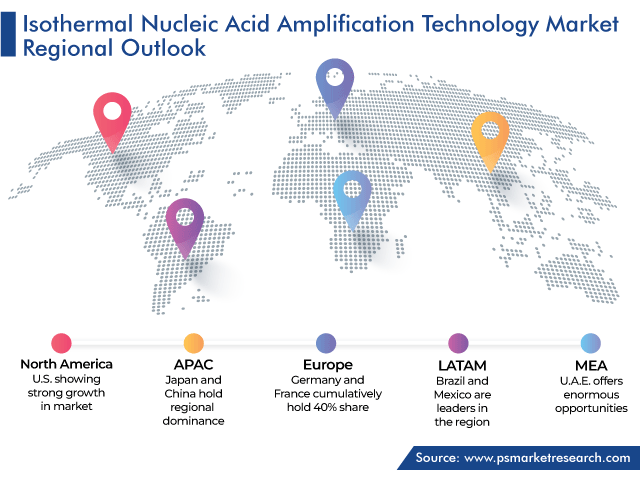 Isothermal Nucleic Acid Amplification Technology Market Regional Outlook

North America
U.S. showing strong growth in market

APAC
Japan and China hold regional dominance

Europe
Germany and France cumulatively hold 40% share

LATAM
Brazil and Mexico are leaders in the region

MEA
U.A.E. offers enormous opportunities

Source: www.psmarketresearch.com